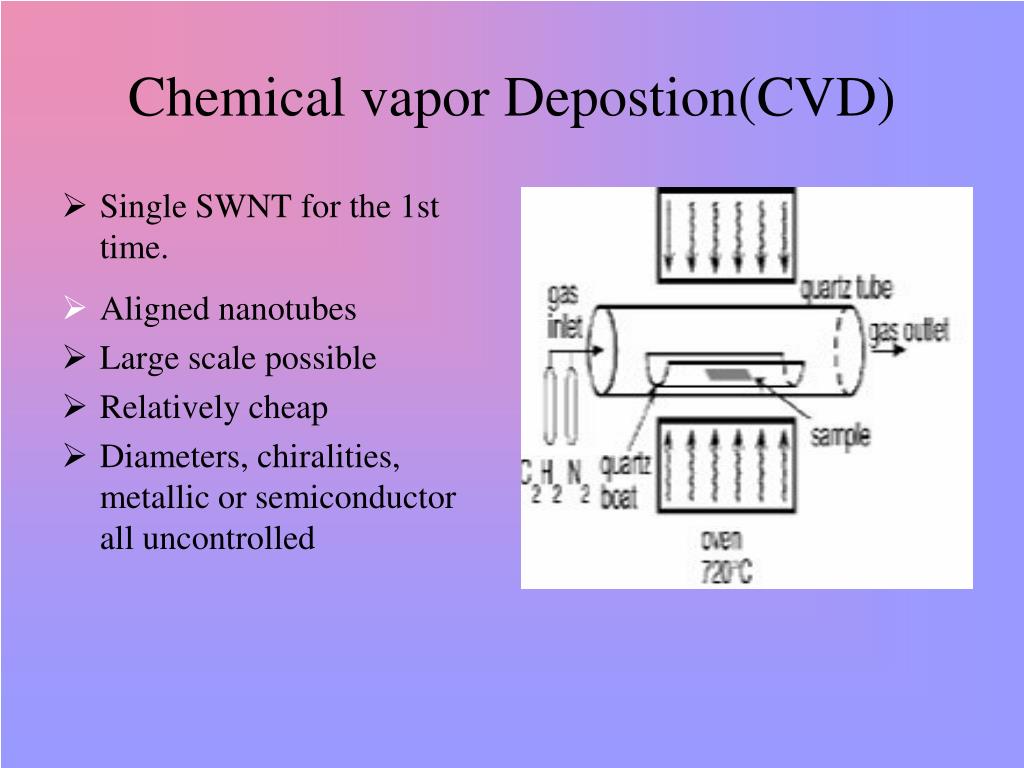 Chemical vapor Depostion(CVD)

➢ Single SWNT for the 1st time.

➢ Aligned nanotubes
➢ Large scale possible
➢ Relatively cheap
➢ Diameters, chiralities, metallic or semiconductor all uncontrolled

gas inlet
quartz tube
gas outlet
sample
$C_2H_2$ $N_2$
quartz boat
oven 720°C